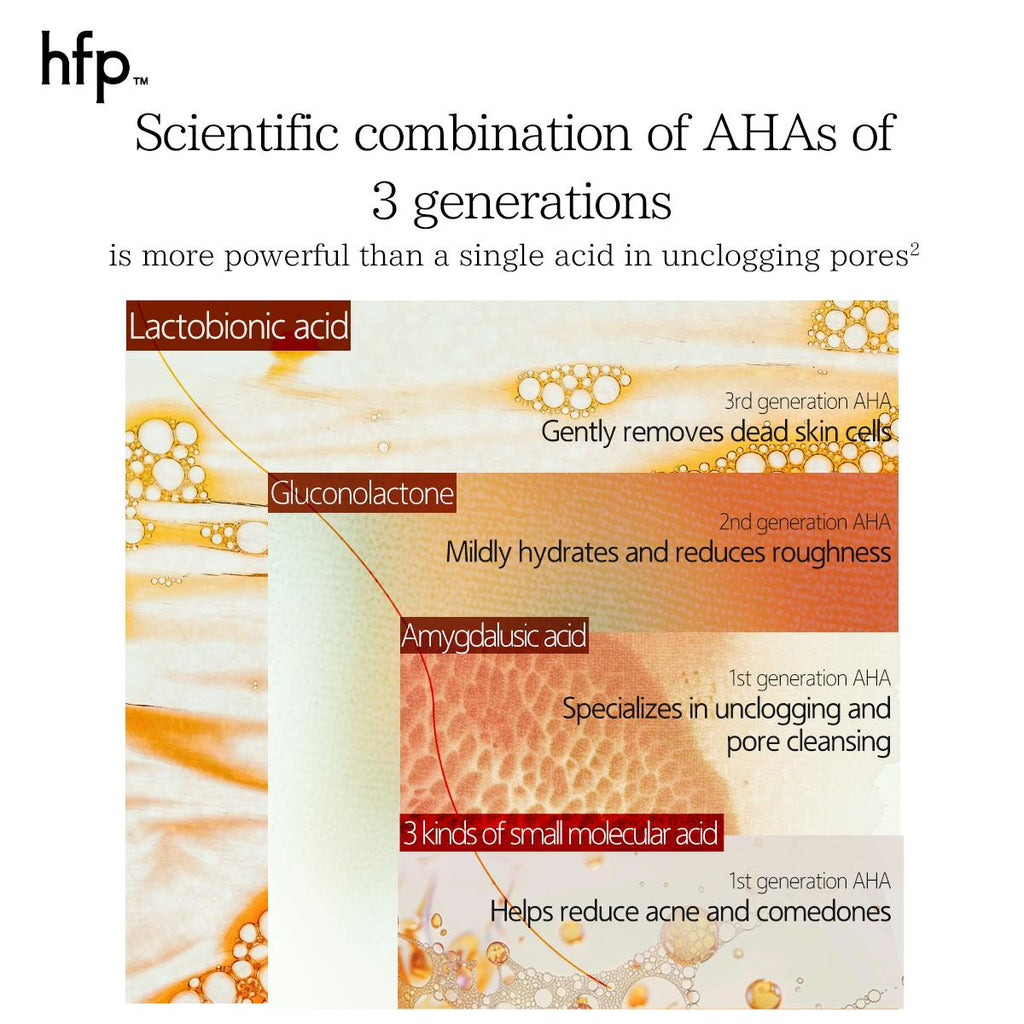 hfp™

Scientific combination of AHAs of 3 generations

is more powerful than a single acid in unclogging pores$^2$

Lactobionic acid

3rd generation AHA
Gently removes dead skin cells

Gluconolactone

2nd generation AHA
Mildly hydrates and reduces roughness

Amygdalusic acid

1st generation AHA
Specializes in unclogging and pore cleansing

3 kinds of small molecular acid

1st generation AHA
Helps reduce acne and comedones